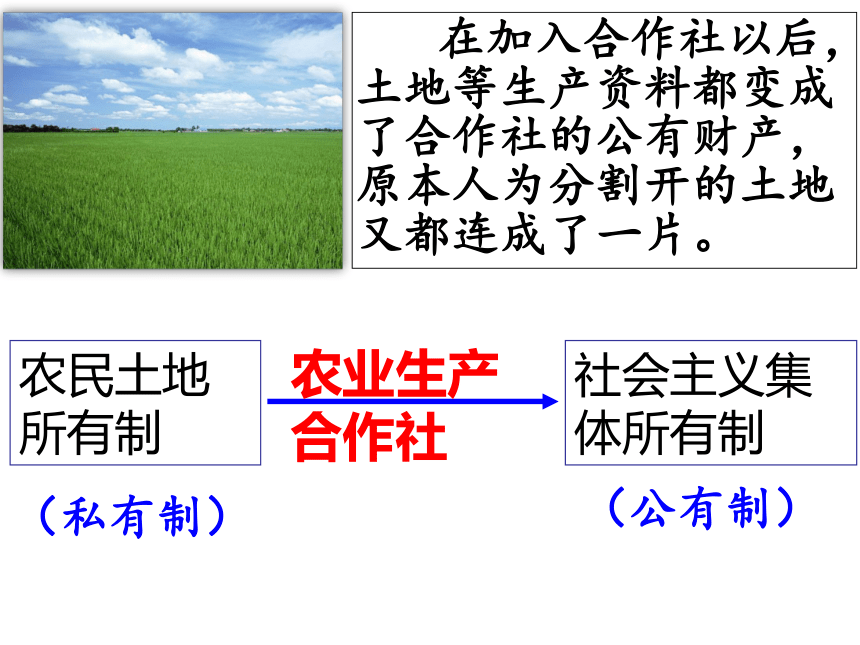 在加入合作社以后，土地等生产资料都变成了合作社的公有财产，原本人为分割开的土地又都连成了一片。

农民土地所有制

农业生产合作社

社会主义集体所有制

（私有制）

（公有制）